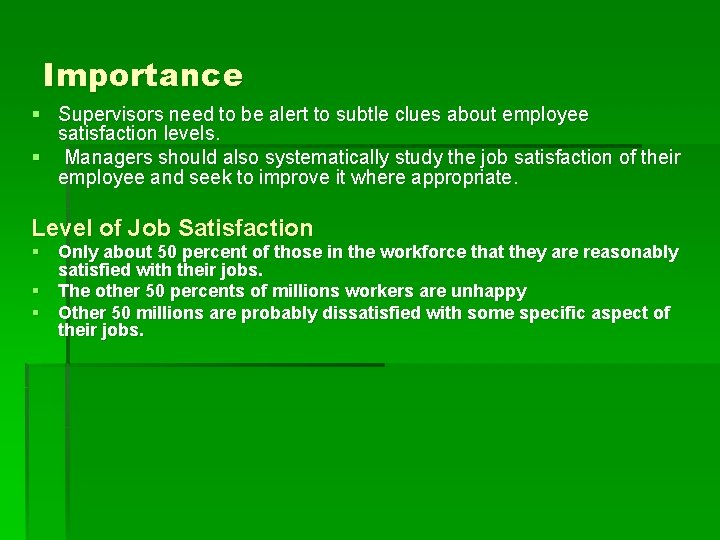 Importance

- Supervisors need to be alert to subtle clues about employee satisfaction levels.
- Managers should also systematically study the job satisfaction of their employee and seek to improve it where appropriate.

Level of Job Satisfaction

- Only about 50 percent of those in the workforce that they are reasonably satisfied with their jobs.
- The other 50 percents of millions workers are unhappy
- Other 50 millions are probably dissatisfied with some specific aspect of their jobs.